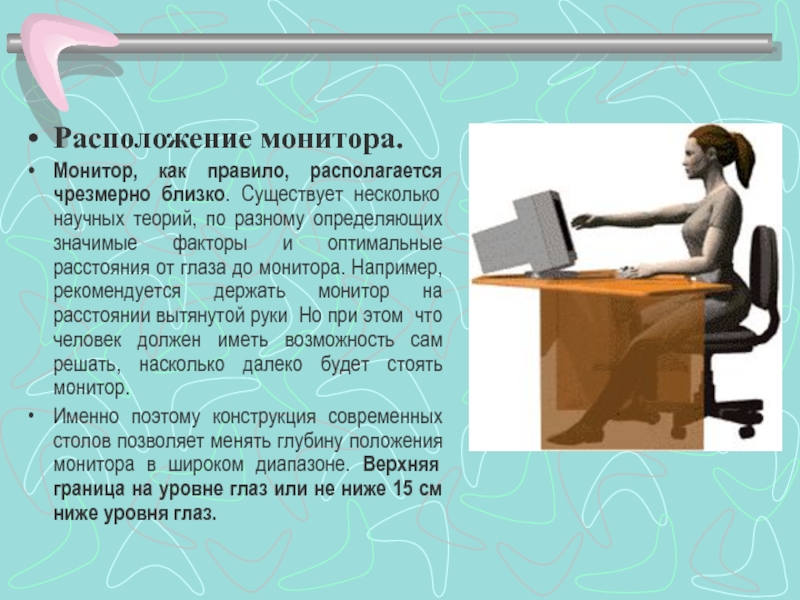 • Расположение монитора.

• Монитор, как правило, располагается чрезмерно близко. Существует несколько научных теорий, по разному определяющих значимые факторы и оптимальные расстояния от глаза до монитора. Например, рекомендуется держать монитор на расстоянии вытянутой руки Но при этом что человек должен иметь возможность сам решать, насколько далеко будет стоять монитор.

• Именно поэтому конструкция современных столов позволяет менять глубину положения монитора в широком диапазоне. Верхняя граница на уровне глаз или не ниже 15 см ниже уровня глаз.